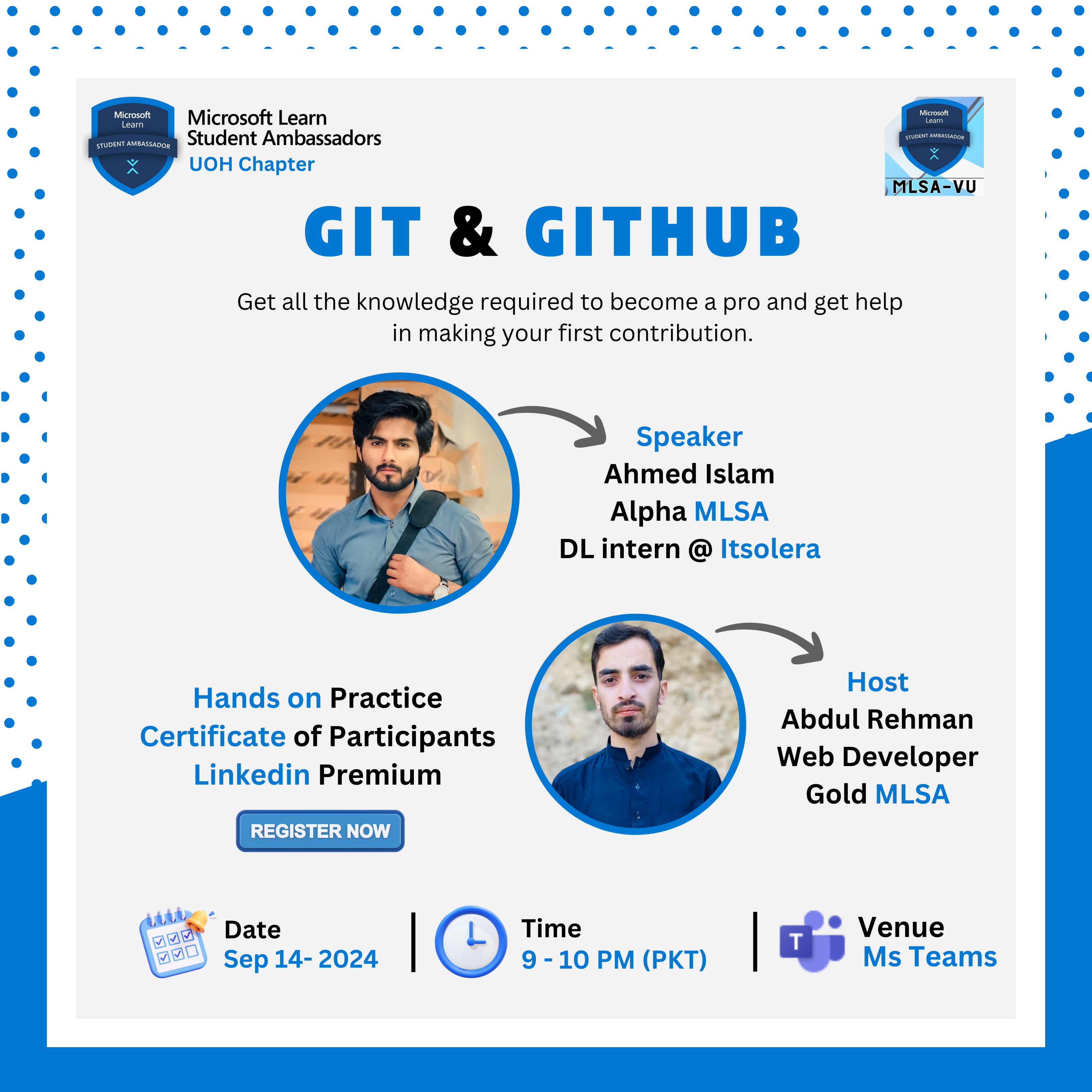 Microsoft Learn
STUDENT AMBASSADOR

Microsoft Learn
Student Ambassadors
UOH Chapter

Microsoft Learn
STUDENT AMBASSADOR
MLSA-VU

GIT & GITHUB

Get all the knowledge required to become a pro and get help in making your first contribution.

Speaker
Ahmed Islam
Alpha MLSA
DL intern @ Itsolera

Hands on Practice
Certificate of Participants
Linkedin Premium

REGISTER NOW

Host
Abdul Rehman
Web Developer
Gold MLSA

Date
Sep 14- 2024

Time
9 - 10 PM (PKT)

T

Venue
Ms Teams